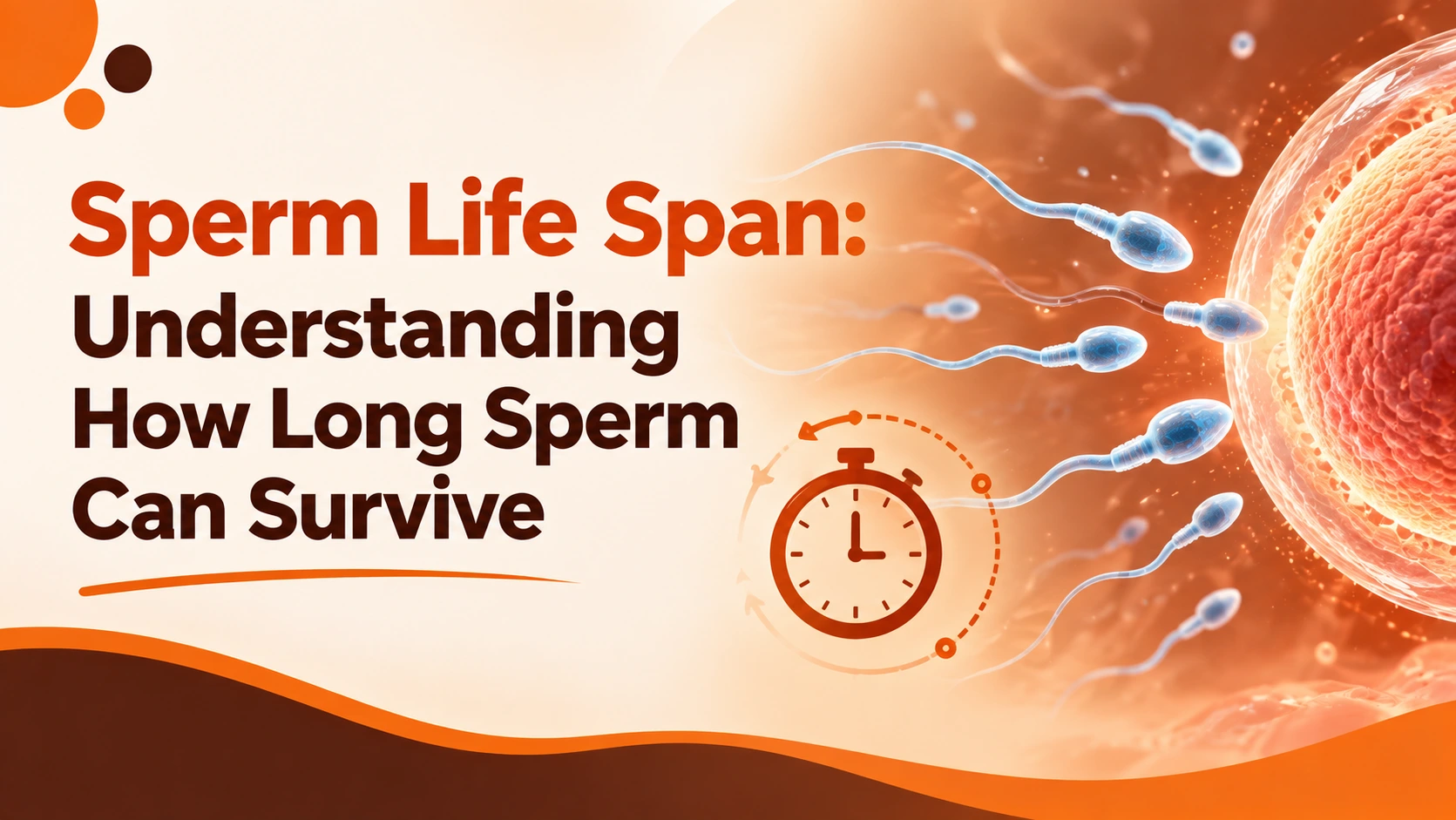 Sperm Life Span:
Understanding How Long Sperm Can Survive